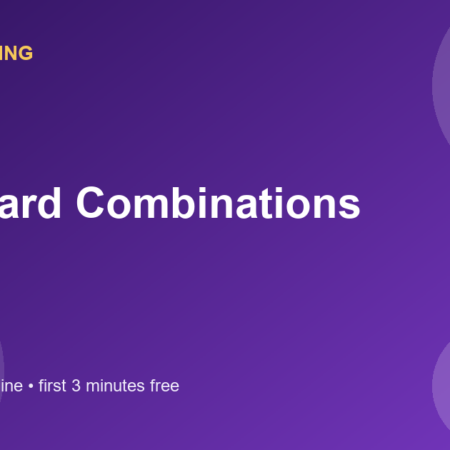 ING

ard Combinations

ine • first 3 minutes free